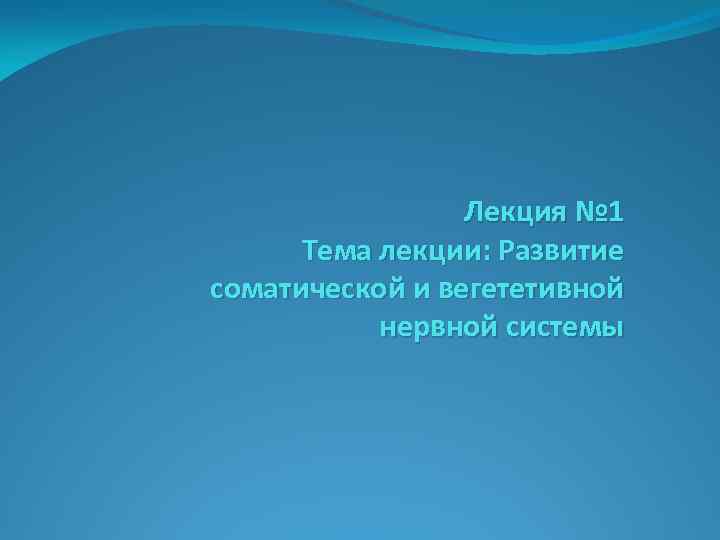 Лекция №1
Тема лекции: Развитие соматической и вегететивной нервной системы